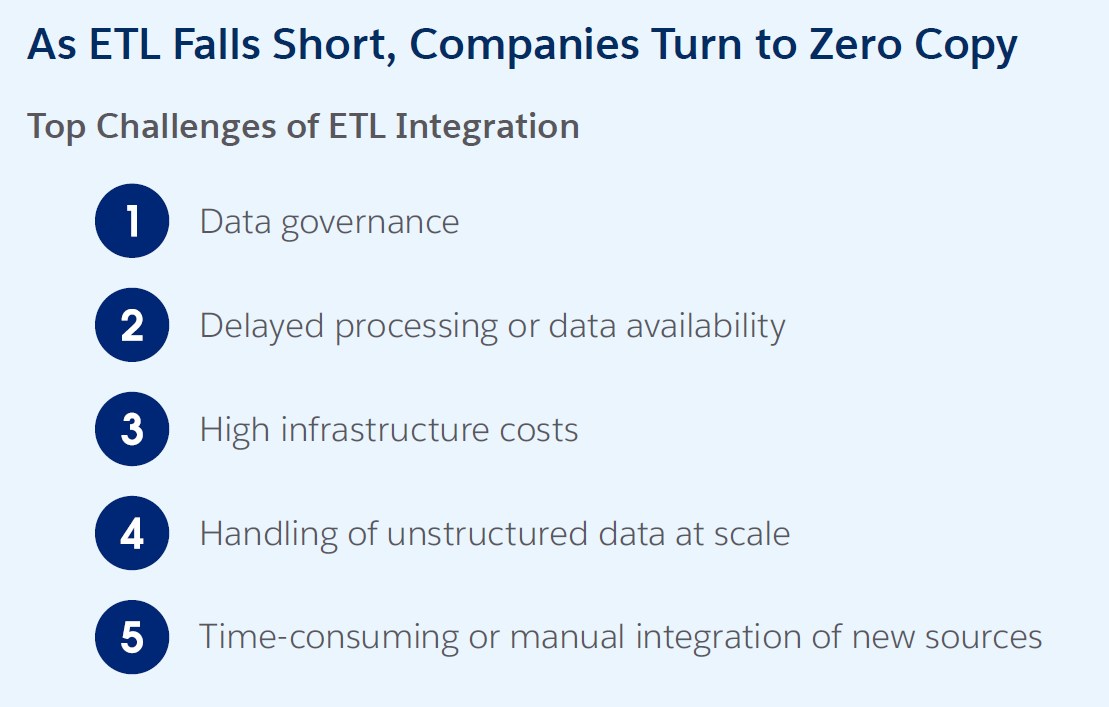 As ETL Falls Short, Companies Turn to Zero Copy

Top Challenges of ETL Integration

1 Data governance

2 Delayed processing or data availability

3 High infrastructure costs

4 Handling of unstructured data at scale

5 Time-consuming or manual integration of new sources